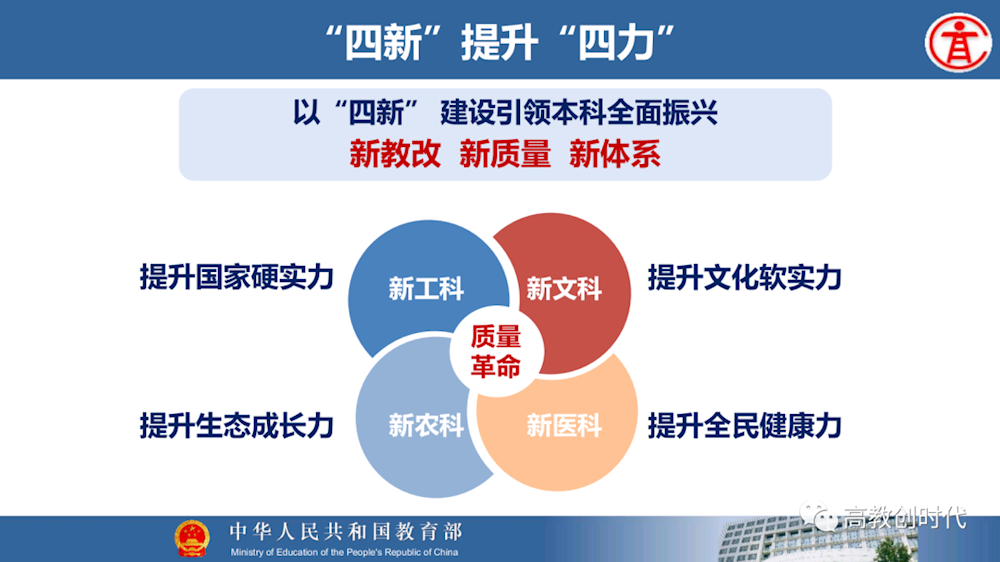 “四新”提升“四力”

以“四新” 建设引领本科全面振兴
新教改 新质量 新体系

提升国家硬实力

新工科

新文科

提升文化软实力

质量革命

提升生态成长力

新农科

新医科

提升全民健康力

中华人民共和国教育部
Ministry of Education of the People's Republic of China

高教创时代